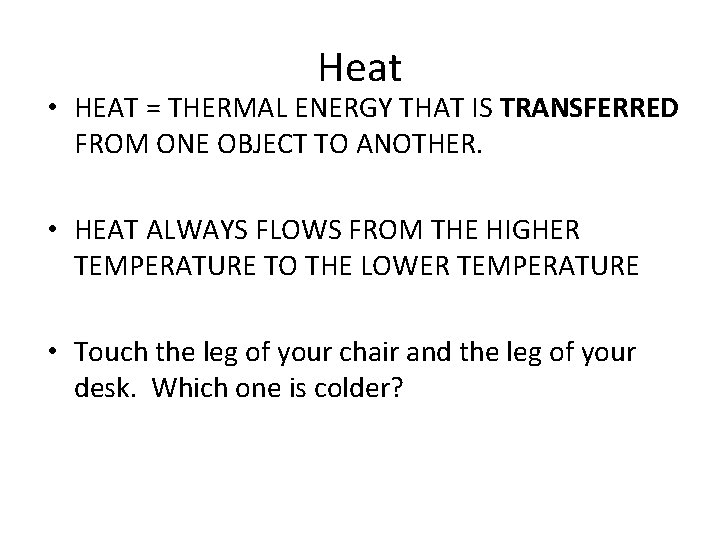 Heat

• HEAT = THERMAL ENERGY THAT IS TRANSFERRED FROM ONE OBJECT TO ANOTHER.

• HEAT ALWAYS FLOWS FROM THE HIGHER TEMPERATURE TO THE LOWER TEMPERATURE

• Touch the leg of your chair and the leg of your desk.  Which one is colder?